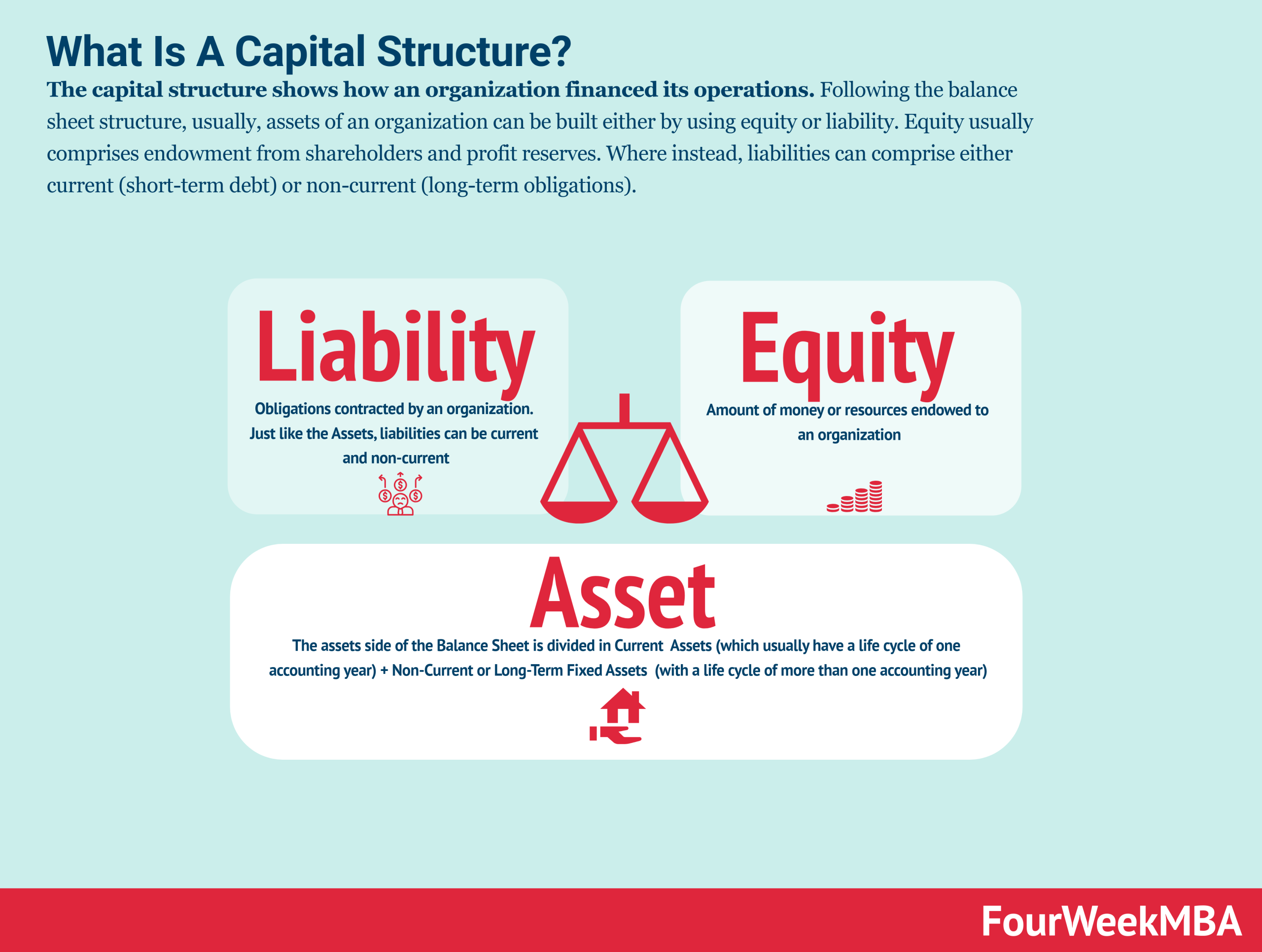 What Is A Capital Structure?

The capital structure shows how an organization financed its operations. Following the balance sheet structure, usually, assets of an organization can be built either by using equity or liability. Equity usually comprises endowment from shareholders and profit reserves. Where instead, liabilities can comprise either current (short-term debt) or non-current (long-term obligations).

Liability

Obligations contracted by an organization. Just like the Assets, liabilities can be current and non-current

Equity

Amount of money or resources endowed to an organization

Asset

The assets side of the Balance Sheet is divided in Current Assets (which usually have a life cycle of one accounting year) + Non-Current or Long-Term Fixed Assets (with a life cycle of more than one accounting year)

FourWeekMBA